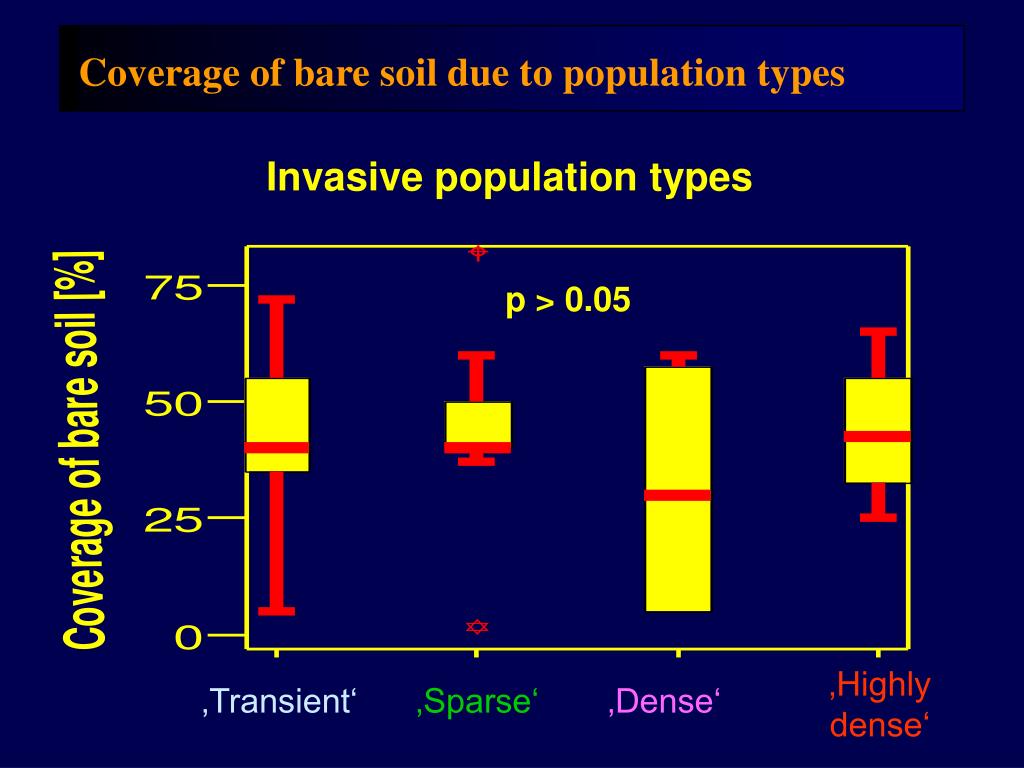 Coverage of bare soil due to population types

Invasive population types

Coverage of bare soil [%]

75
50
25
0

p > 0.05

‚Transient‘
‚Sparse‘
‚Dense‘
‚Highly dense‘